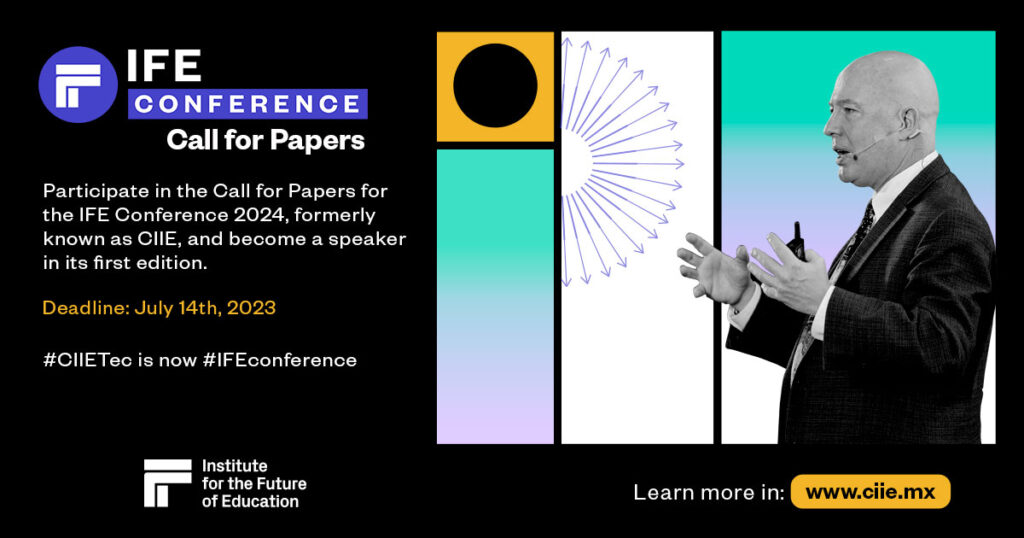 IFE
CONFERENCE
Call for Papers

Participate in the Call for Papers for the IFE Conference 2024, formerly known as CIIE, and become a speaker in its first edition.

Deadline: July 14th, 2023

#CIIETec is now #IFEconference

Institute for the Future of Education

Learn more in: www.ciie.mx